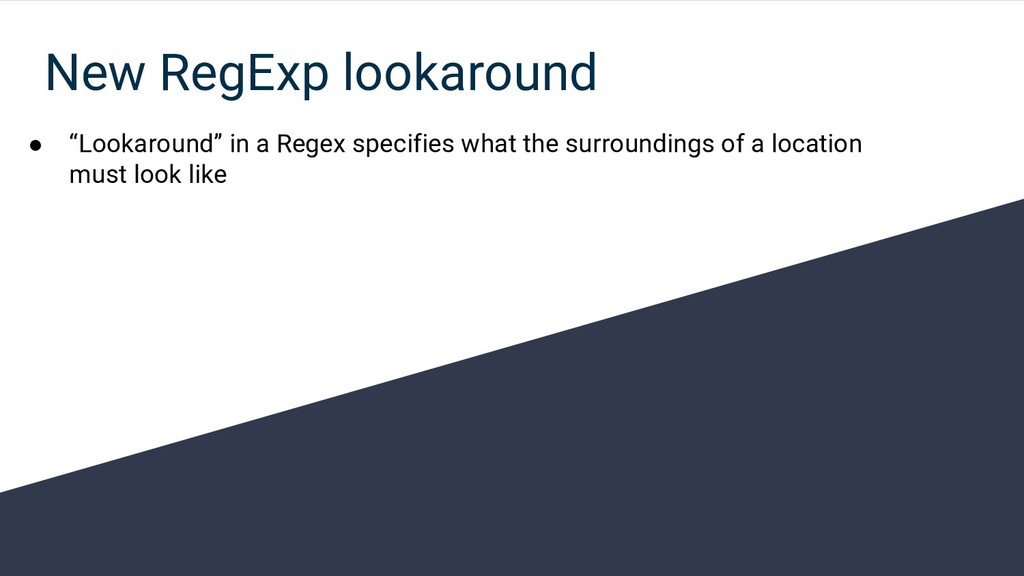 New RegExp lookaround

● “Lookaround” in a Regex specifies what the surroundings of a location must look like